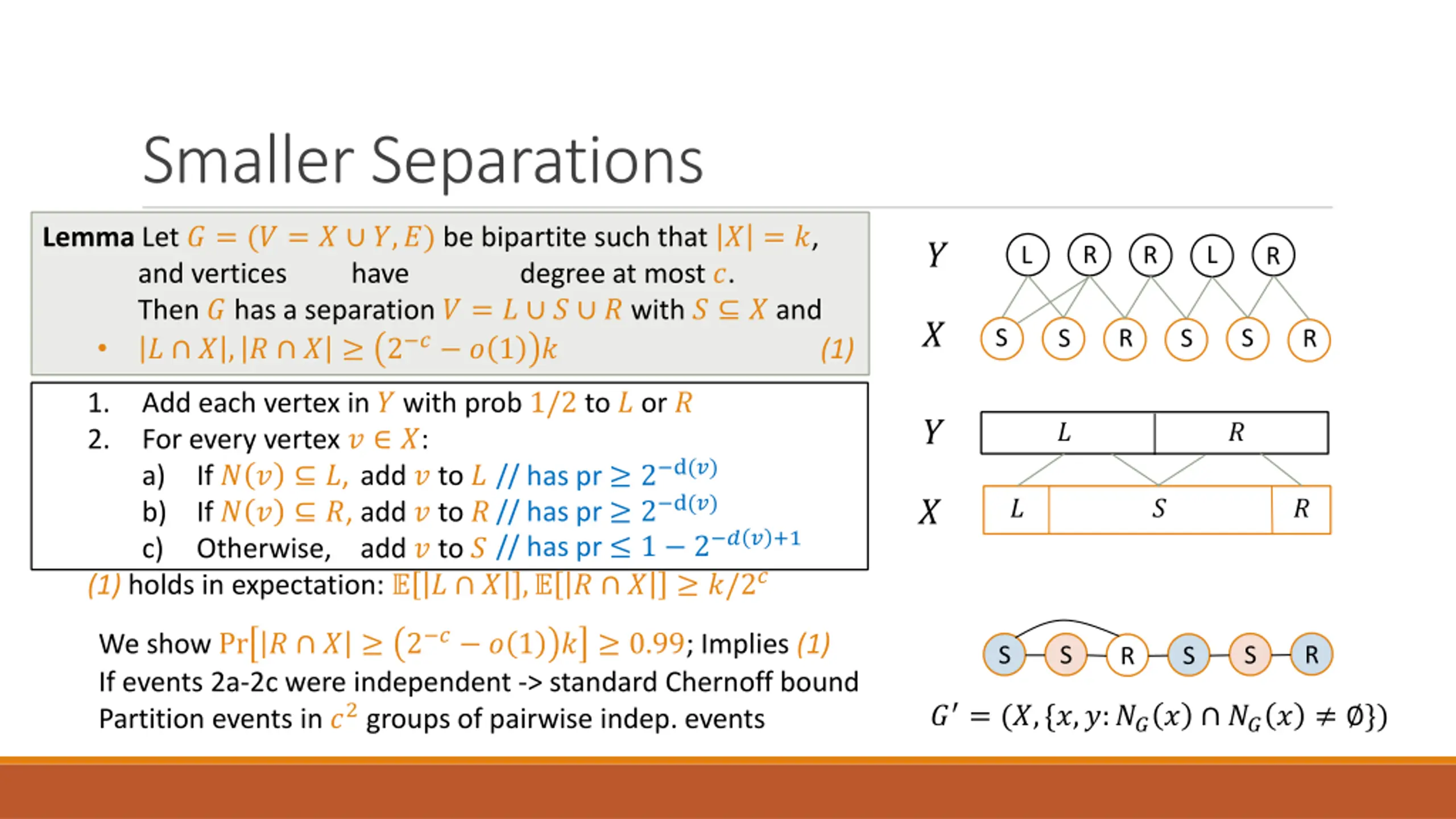 Smaller Separations

**Lemma** Let $G = (V = X \cup Y, E)$ be bipartite such that $|X| = k$, and vertices have degree at most $c$.
Then $G$ has a separation $V = L \cup S \cup R$ with $S \subseteq X$ and
• $|L \cap X|, |R \cap X| \geq (2^{-c} - o(1))k$ (1)

1. Add each vertex in $Y$ with prob $1/2$ to $L$ or $R$
2. For every vertex $v \in X$:
a) If $N(v) \subseteq L$, add $v$ to $L$ // has pr $\geq 2^{-d(v)}$
b) If $N(v) \subseteq R$, add $v$ to $R$ // has pr $\geq 2^{-d(v)}$
c) Otherwise, add $v$ to $S$ // has pr $\leq 1 - 2^{-d(v)+1}$

(1) holds in expectation: $\mathbb{E}[|L \cap X|], \mathbb{E}[|R \cap X|] \geq k/2^c$

We show $\Pr[|R \cap X| \geq (2^{-c} - o(1))k] \geq 0.99$; Implies (1)
If events 2a-2c were independent -> standard Chernoff bound
Partition events in $c^2$ groups of pairwise indep. events

$Y$ L R R L R
$X$ S S R S S R

$Y$ $L$ $R$
$X$ $L$ $S$ $R$

S S R S S R

$G' = (X, \{x, y: N_G(x) \cap N_G(x) \neq \emptyset\})$